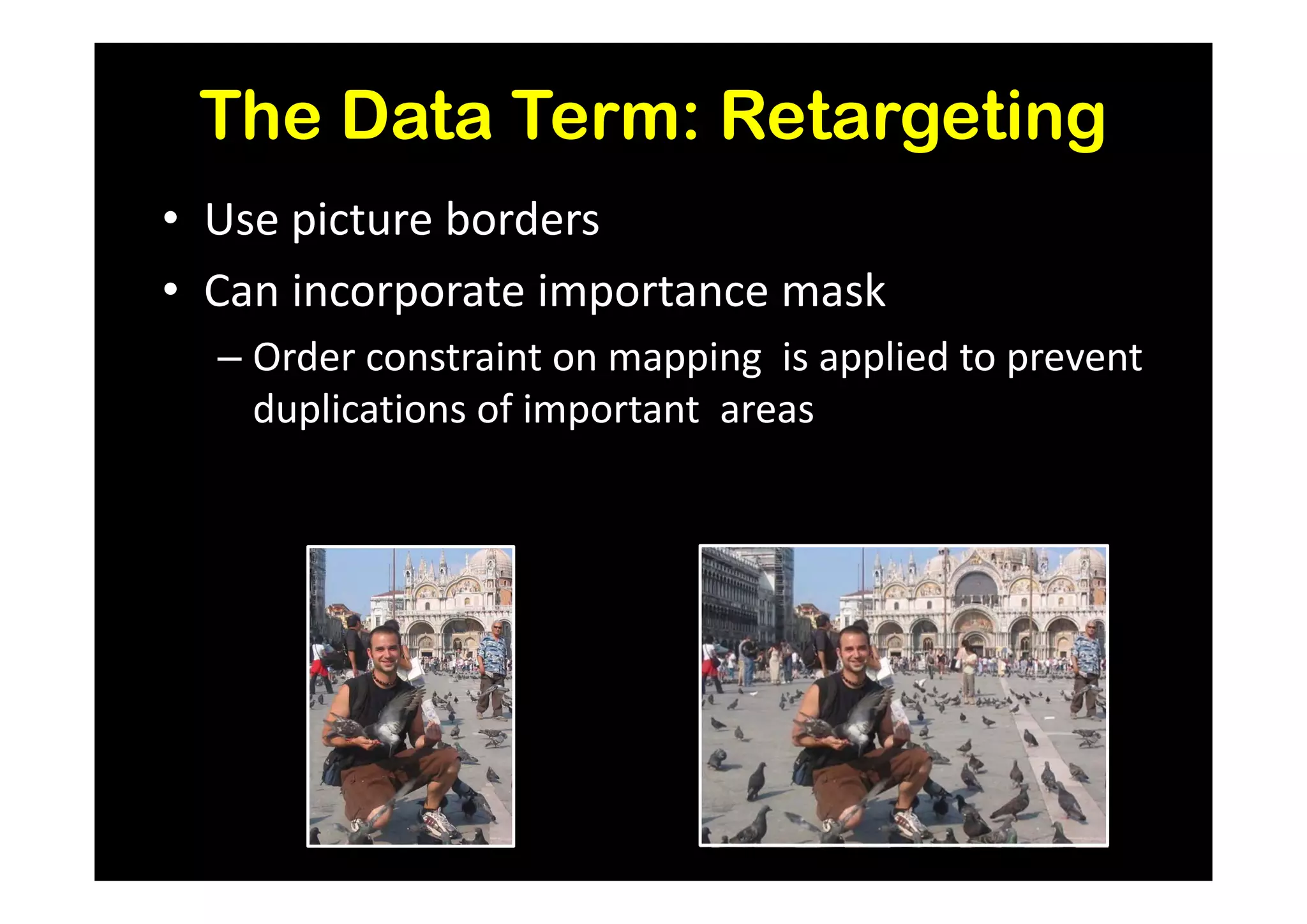 The Data Term: Retargeting

• Use picture borders

• Can incorporate importance mask

– Order constraint on mapping is applied to prevent duplications of important areas